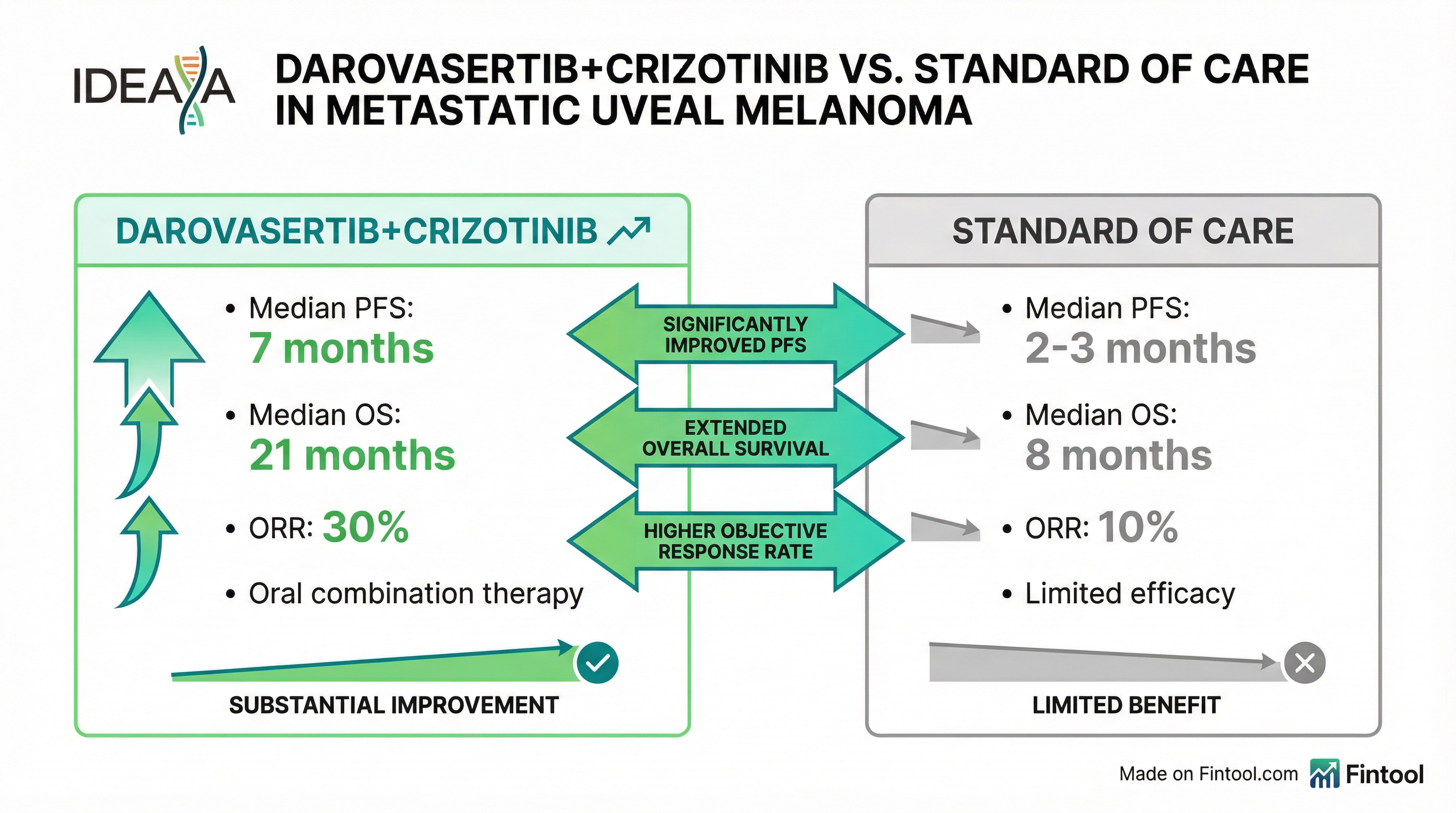 IDEAYA

DAROVASERTIB+CRIZOTINIB VS. STANDARD OF CARE IN METASTATIC UVEAL MELANOMA

DAROVASERTIB+CRIZOTINIB

• Median PFS: 7 months

• Median OS: 21 months

• ORR: 30%

• Oral combination therapy

SUBSTANTIAL IMPROVEMENT

SIGNIFICANTLY IMPROVED PFS

EXTENDED OVERALL SURVIVAL

HIGHER OBJECTIVE RESPONSE RATE

STANDARD OF CARE

• Median PFS: 2-3 months

• Median OS: 8 months

• ORR: 10%

• Limited efficacy

LIMITED BENEFIT

Made on Fintool.com Fintool